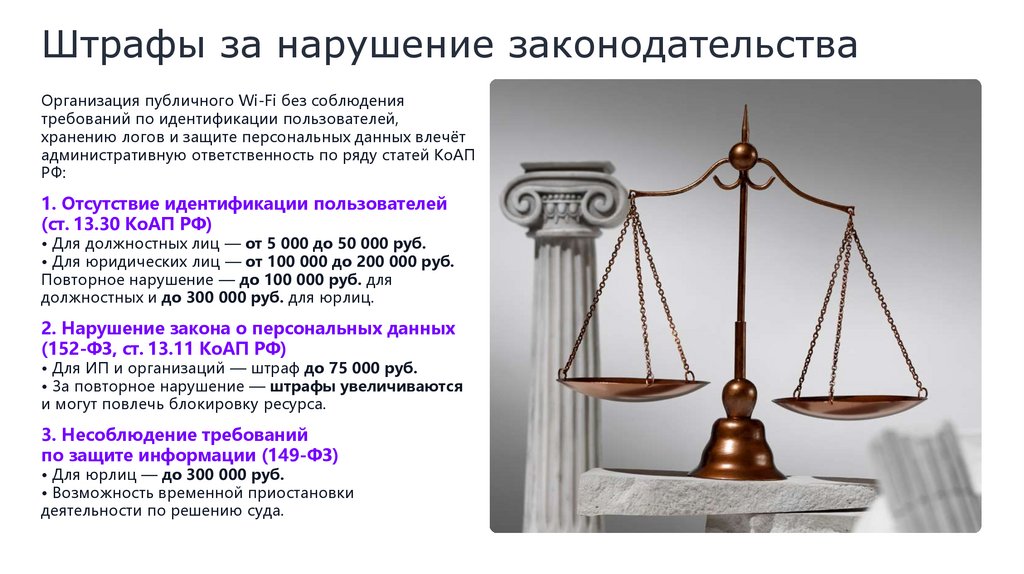 Штрафы за нарушение законодательства

Организация публичного Wi-Fi без соблюдения требований по идентификации пользователей, хранению логов и защите персональных данных влечёт административную ответственность по ряду статей КоАП РФ:

1. Отсутствие идентификации пользователей (ст. 13.30 КоАП РФ)
• Для должностных лиц — от 5 000 до 50 000 руб.
• Для юридических лиц — от 100 000 до 200 000 руб.
Повторное нарушение — до 100 000 руб. для должностных и до 300 000 руб. для юрлиц.

2. Нарушение закона о персональных данных (152-ФЗ, ст. 13.11 КоАП РФ)
• Для ИП и организаций — штраф до 75 000 руб.
• За повторное нарушение — штрафы увеличиваются и могут повлечь блокировку ресурса.

3. Несоблюдение требований по защите информации (149-ФЗ)
• Для юрлиц — до 300 000 руб.
• Возможность временной приостановки деятельности по решению суда.